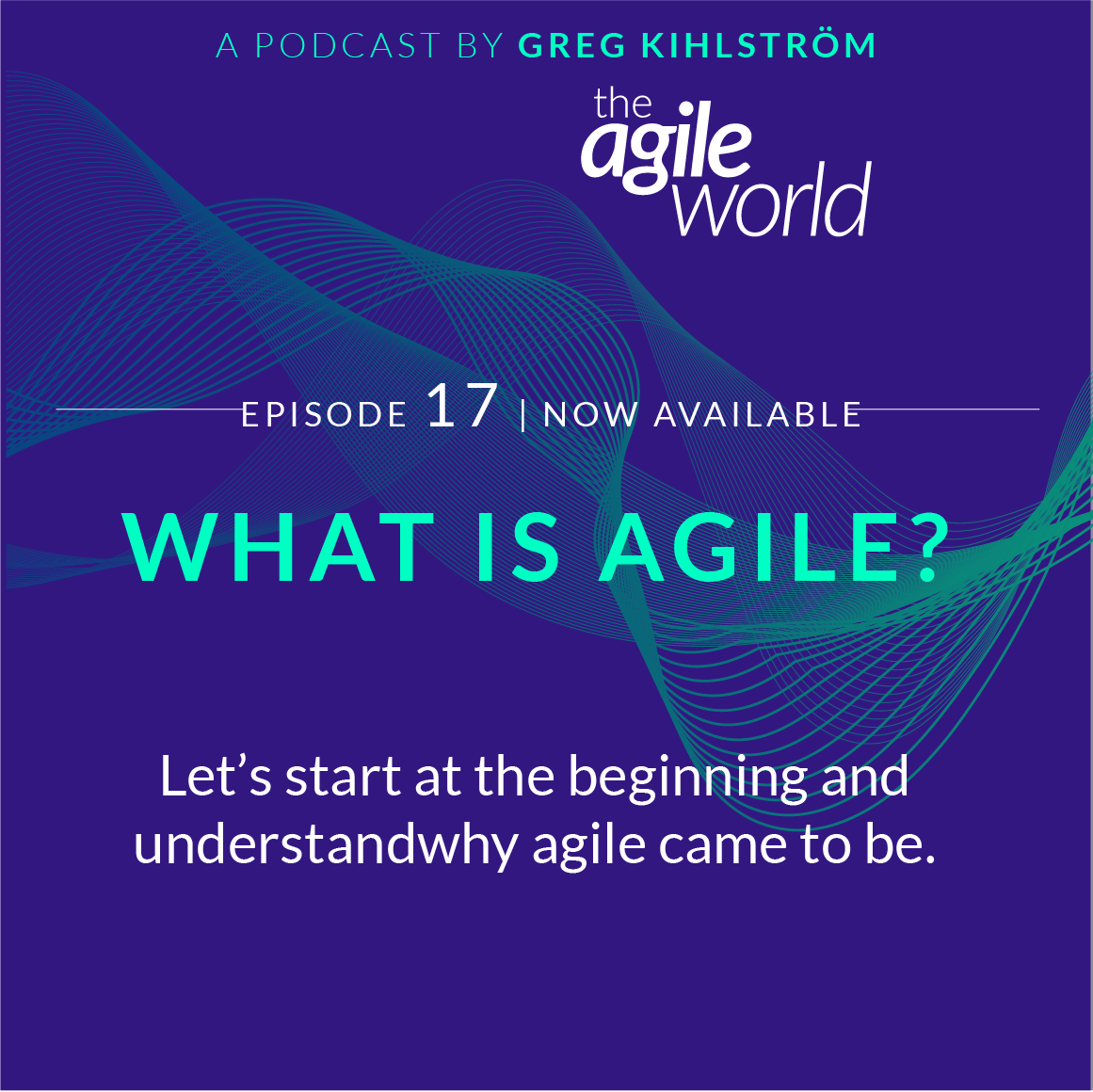 A PODCAST BY GREG KIHLSTRÖM

the agile world

EPISODE 17 | NOW AVAILABLE

WHAT IS AGILE?

Let’s start at the beginning and understandwhy agile came to be.